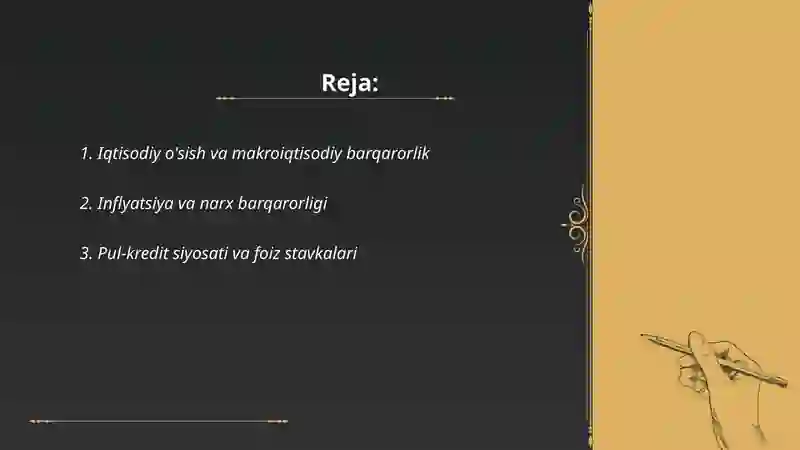 Reja:

1. Iqtisodiy o'sish va makroiqtisodiy barqarorlik

2. Inflyatsiya va narx barqarorligi

3. Pul-kredit siyosati va foiz stavkalari